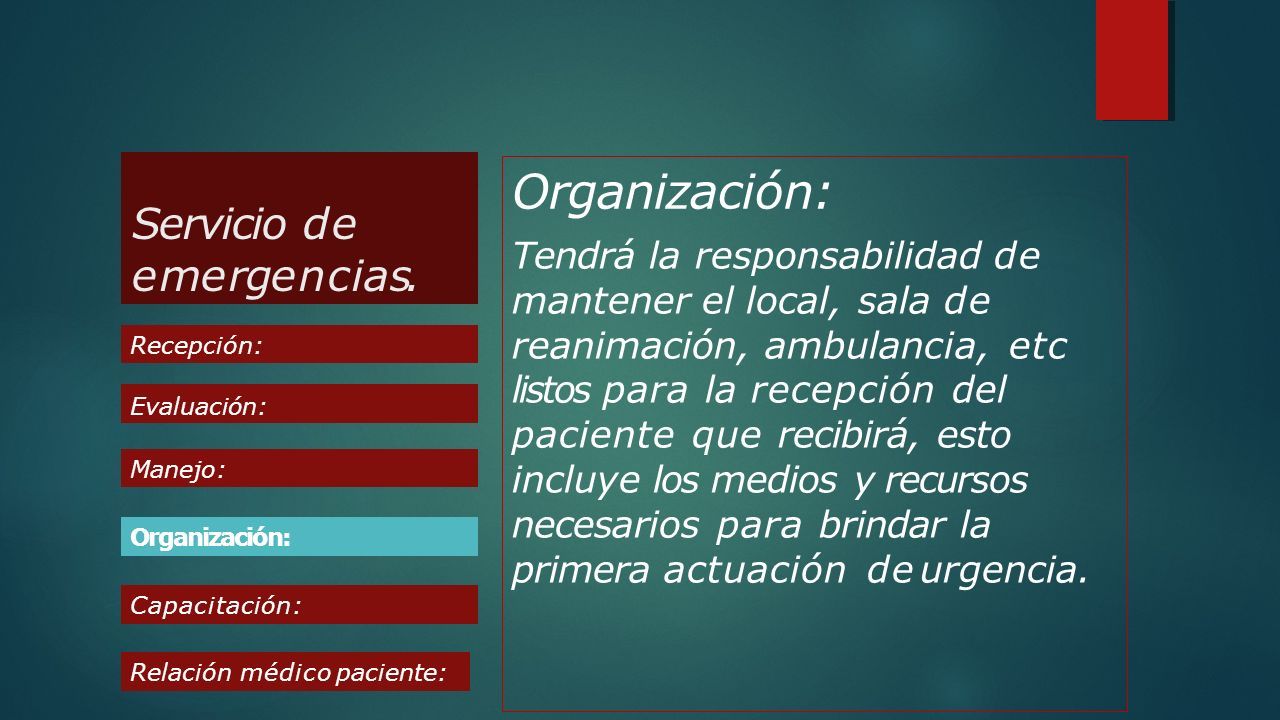 Servicio de emergencias.

Recepción:

Evaluación:

Manejo:

Organización:

Capacitación:

Relación médico paciente:

Organización:

Tendrá la responsabilidad de mantener el local, sala de reanimación, ambulancia, etc listos para la recepción del paciente que recibirá, esto incluye los medios y recursos necesarios para brindar la primera actuación de urgencia.